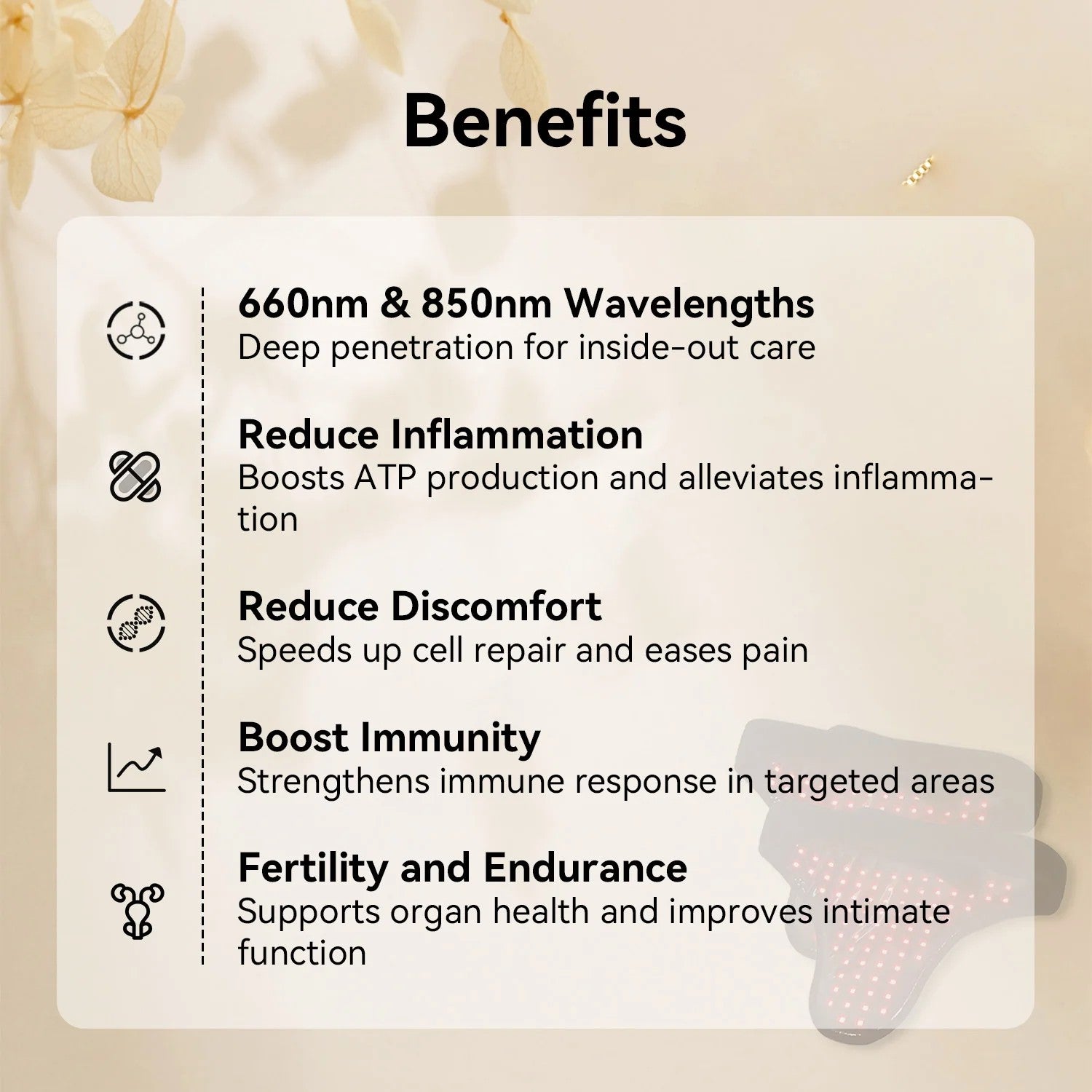 Benefits

660nm & 850nm Wavelengths
Deep penetration for inside-out care

Reduce Inflammation
Boosts ATP production and alleviates inflammation

Reduce Discomfort
Speeds up cell repair and eases pain

Boost Immunity
Strengthens immune response in targeted areas

Fertility and Endurance
Supports organ health and improves intimate function